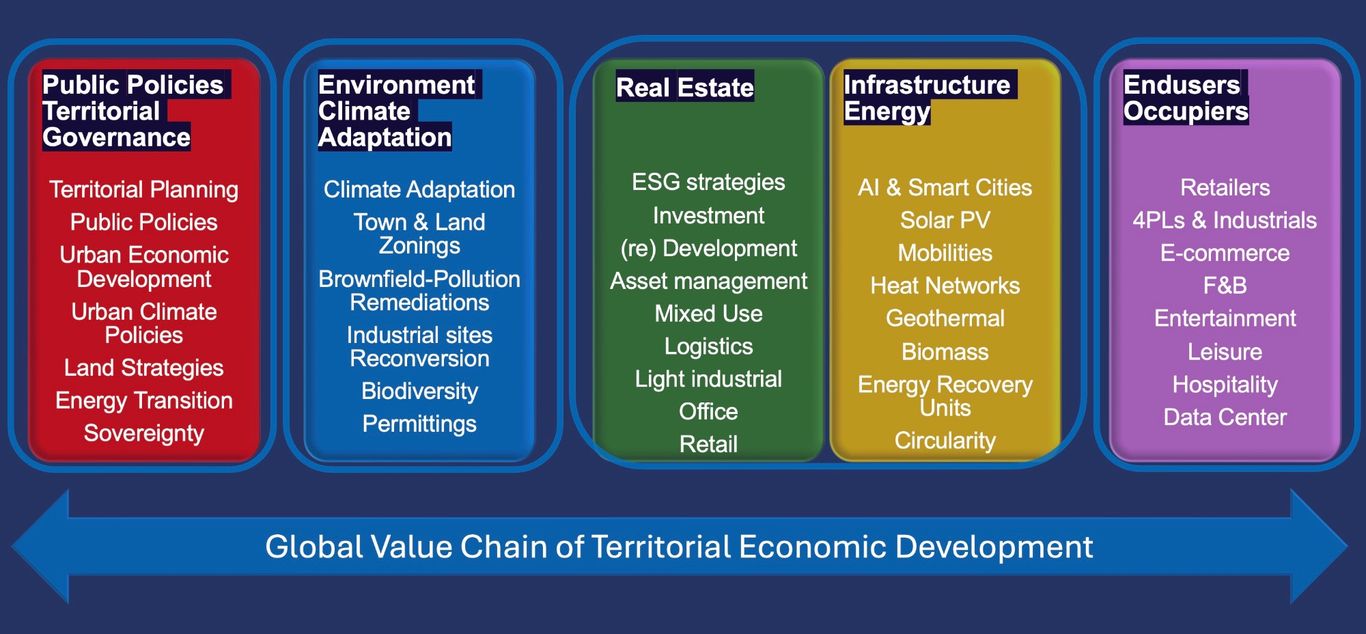 Public Policies
Territorial
Governance

Territorial Planning
Public Policies
Urban Economic Development
Urban Climate Policies
Land Strategies
Energy Transition
Sovereignty

Environment
Climate
Adaptation

Climate Adaptation
Town & Land Zonings
Brownfield-Pollution Remediations
Industrial sites Reconversion
Biodiversity
Permittings

Real Estate

ESG strategies
Investment
(re) Development
Asset management
Mixed Use
Logistics
Light industrial
Office
Retail

Infrastructure
Energy

AI & Smart Cities
Solar PV
Mobilities
Heat Networks
Geothermal
Biomass
Energy Recovery Units
Circularity

Endusers
Occupiers

Retailers
4PLs & Industrials
E-commerce
F&B
Entertainment
Leisure
Hospitality
Data Center

Global Value Chain of Territorial Economic Development